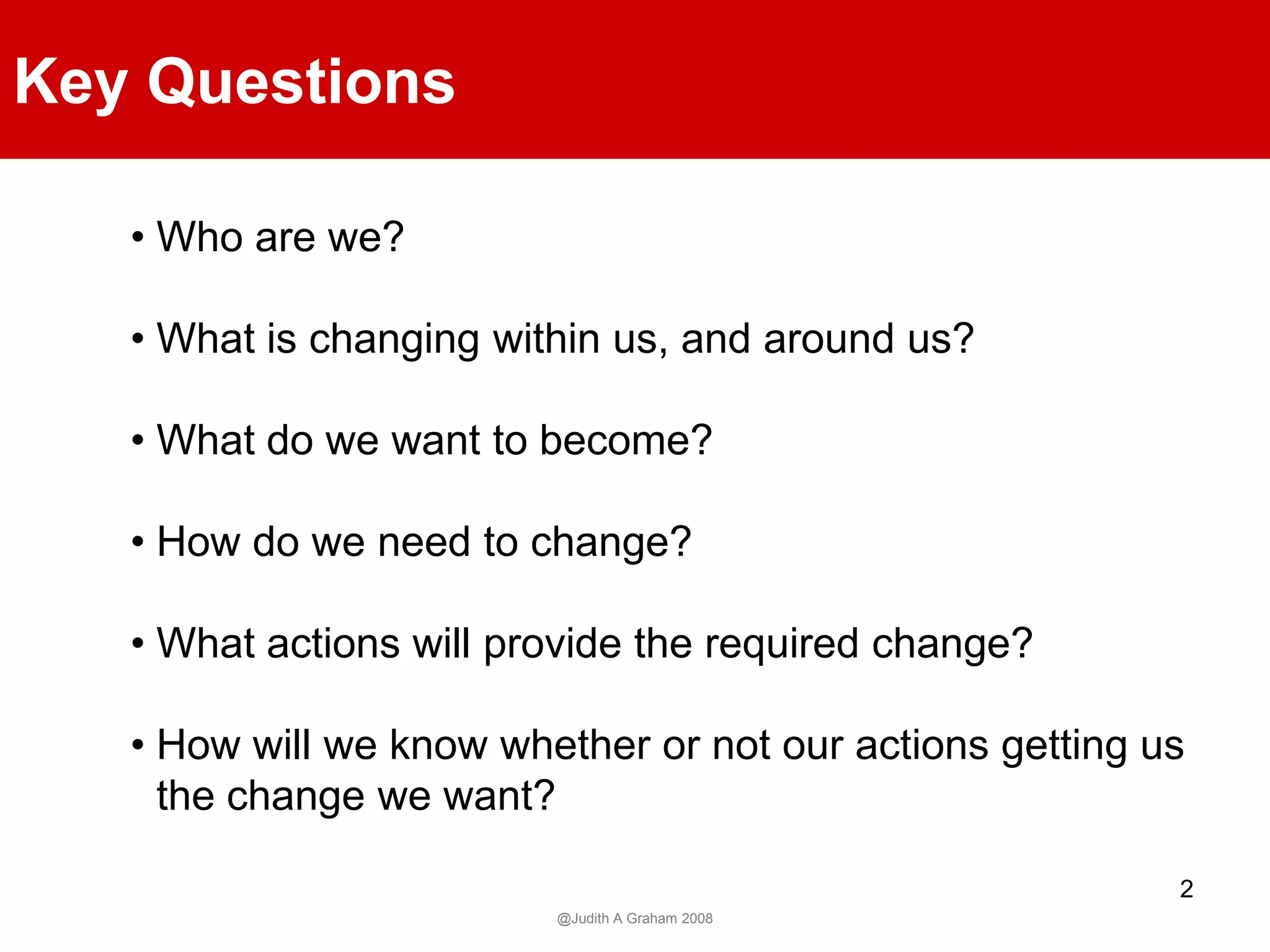 Key Questions

• Who are we?

• What is changing within us, and around us?

• What do we want to become?

• How do we need to change?

• What actions will provide the required change?

• How will we know whether or not our actions getting us the change we want?

2

@Judith A Graham 2008